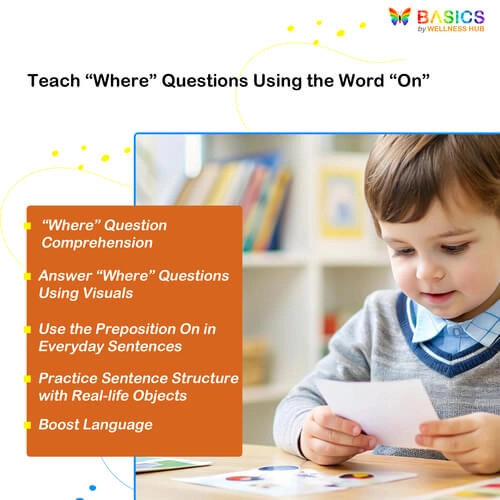 BASICS
by WELLNESS HUB

Teach “Where” Questions Using the Word “On”

“Where” Question Comprehension

Answer “Where” Questions Using Visuals

Use the Preposition On in Everyday Sentences

Practice Sentence Structure with Real-life Objects

Boost Language